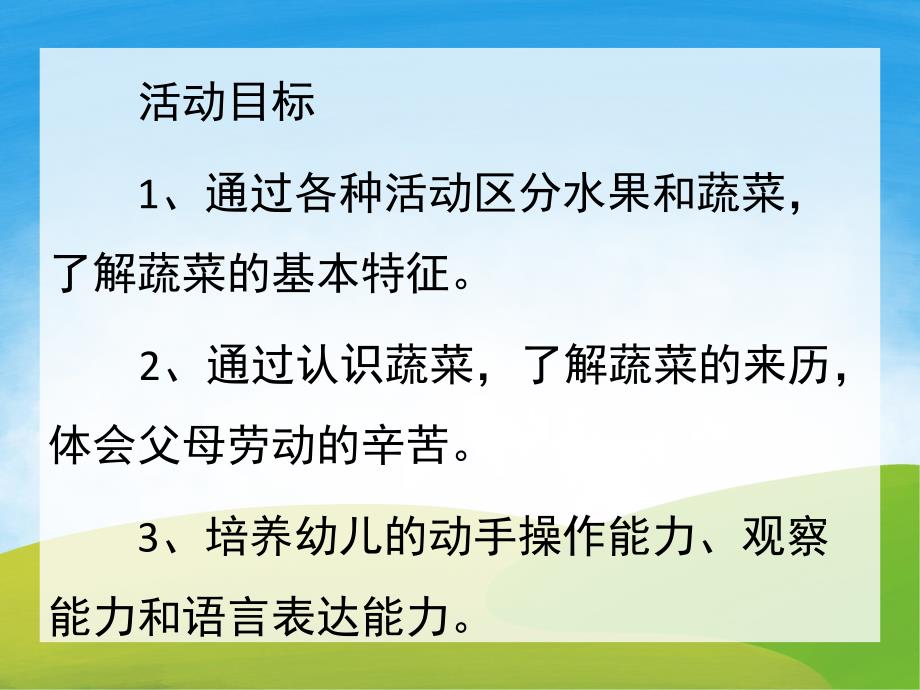 活动目标

1、通过各种活动区分水果和蔬菜，了解蔬菜的基本特征。

2、通过认识蔬菜，了解蔬菜的来历，体会父母劳动的辛苦。

3、培养幼儿的动手操作能力、观察能力和语言表达能力。